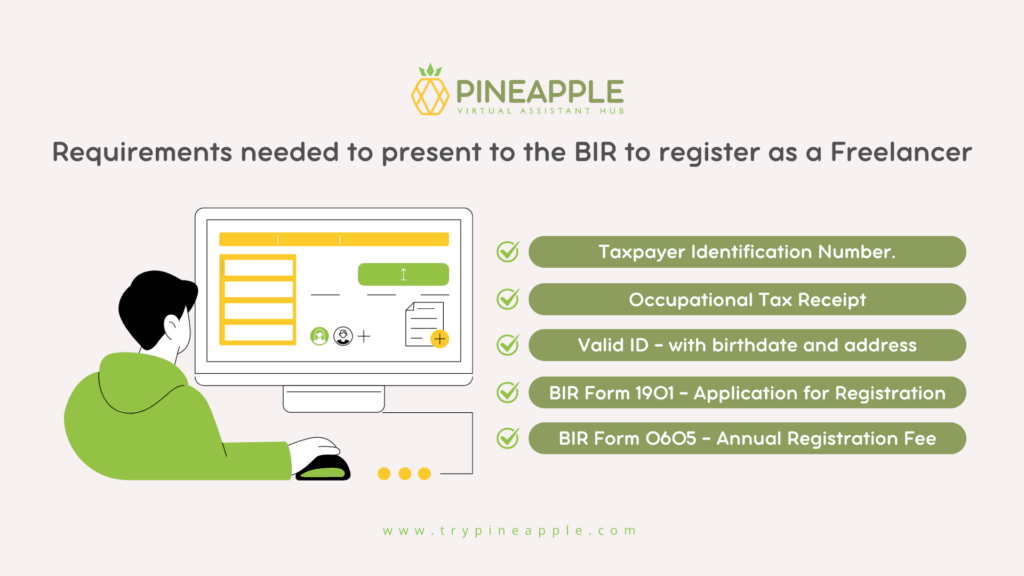 PINEAPPLE
VIRTUAL ASSISTANT HUB

Requirements needed to present to the BIR to register as a Freelancer

Taxpayer Identification Number.

Occupational Tax Receipt

Valid ID - with birthdate and address

BIR Form 1901 - Application for Registration

BIR Form 0605 - Annual Registration Fee

www.trypineapple.com